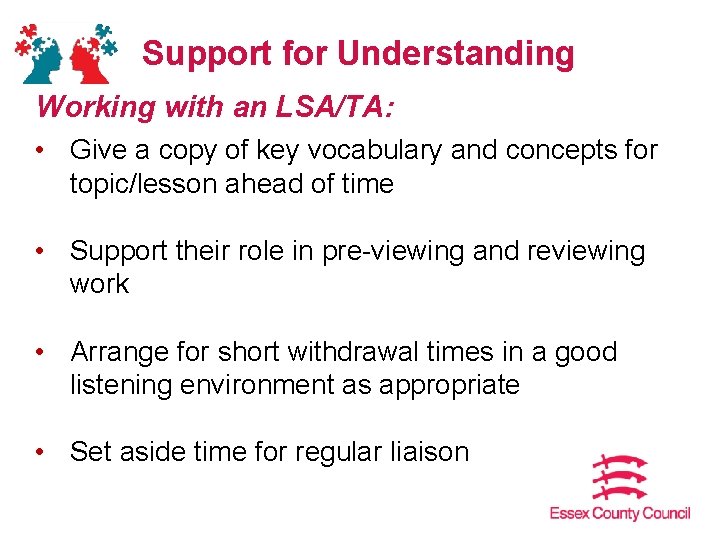 Support for Understanding

Working with an LSA/TA:

• Give a copy of key vocabulary and concepts for topic/lesson ahead of time

• Support their role in pre-viewing and reviewing work

• Arrange for short withdrawal times in a good listening environment as appropriate

• Set aside time for regular liaison

Essex County Council